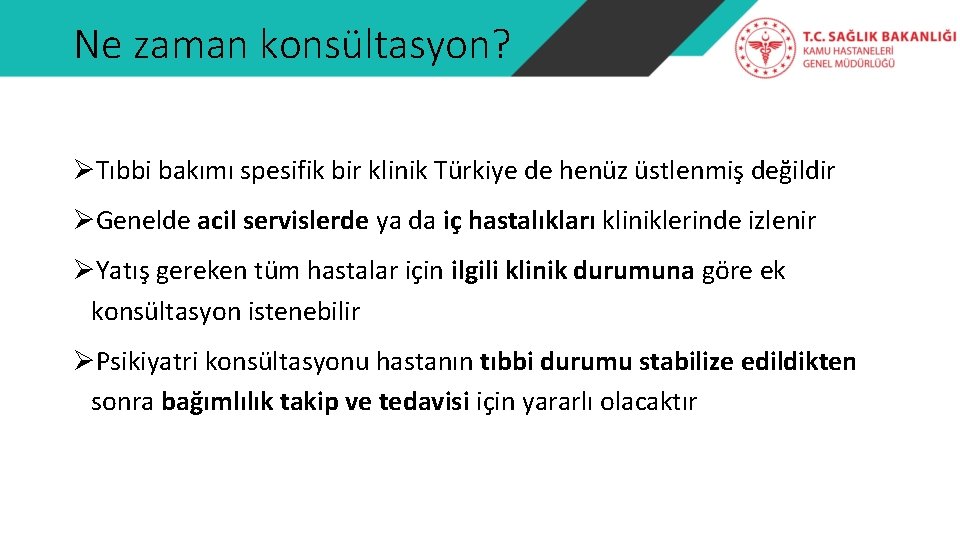 Ne zaman konsültasyon?

T.C. SAĞLIK BAKANLIĞI
KAMU HASTANELERİ
GENEL MÜDÜRLÜĞÜ

➢Tıbbi bakımı spesifik bir klinik Türkiye de henüz üstlenmiş değildir

➢Genelde acil servislerde ya da iç hastalıkları kliniklerinde izlenir

➢Yatış gereken tüm hastalar için ilgili klinik durumuna göre ek konsültasyon istenebilir

➢Psikiyatri konsültasyonu hastanın tıbbi durumu stabilize edildikten sonra bağımlılık takip ve tedavisi için yararlı olacaktır